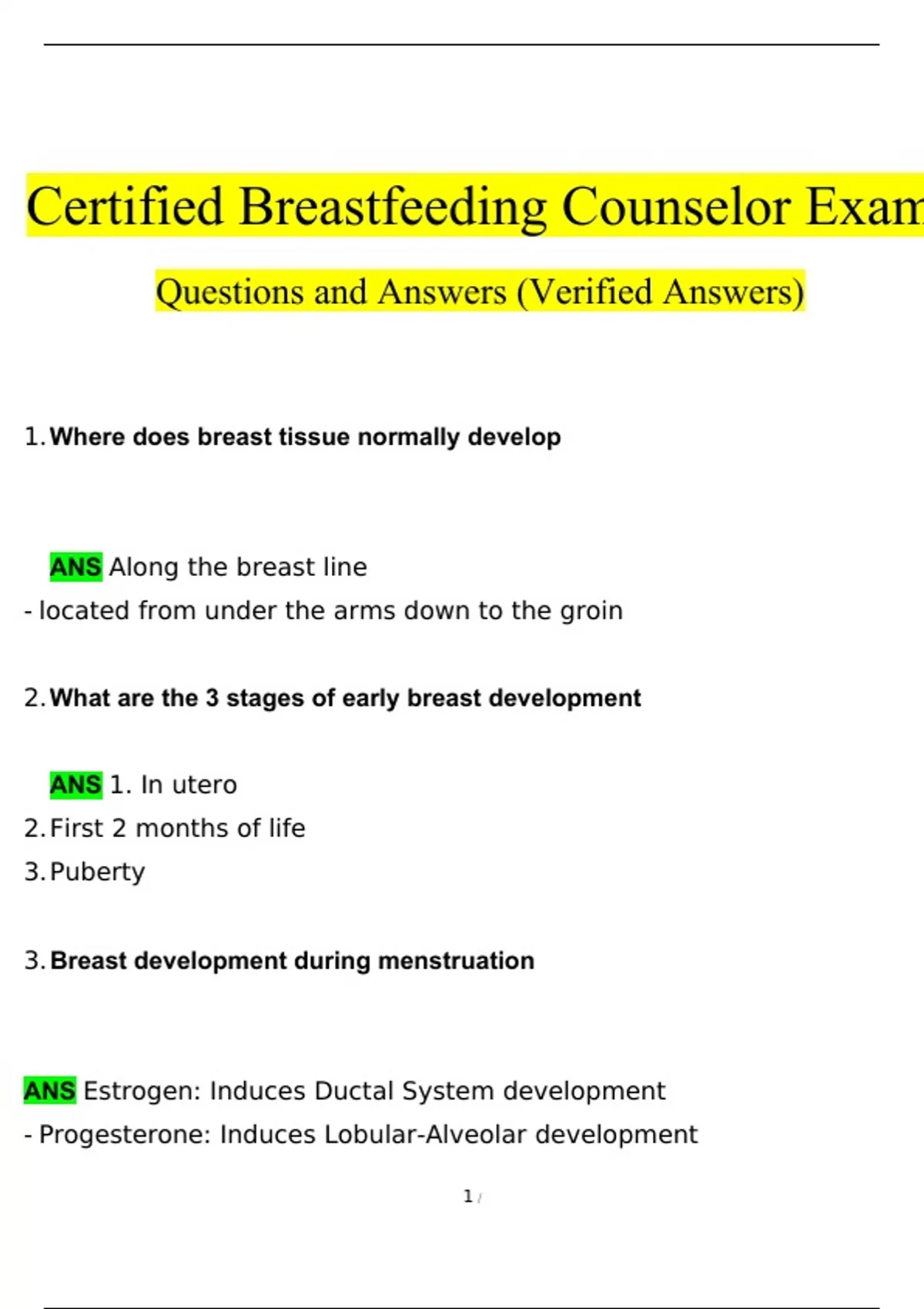 Certified Breastfeeding Counselor Exam

Questions and Answers (Verified Answers)

1. Where does breast tissue normally develop

ANS Along the breast line
- located from under the arms down to the groin

2. What are the 3 stages of early breast development

ANS 1. In utero
2. First 2 months of life
3. Puberty

3. Breast development during menstruation

ANS Estrogen: Induces Ductal System development
- Progesterone: Induces Lobular-Alveolar development

1 /